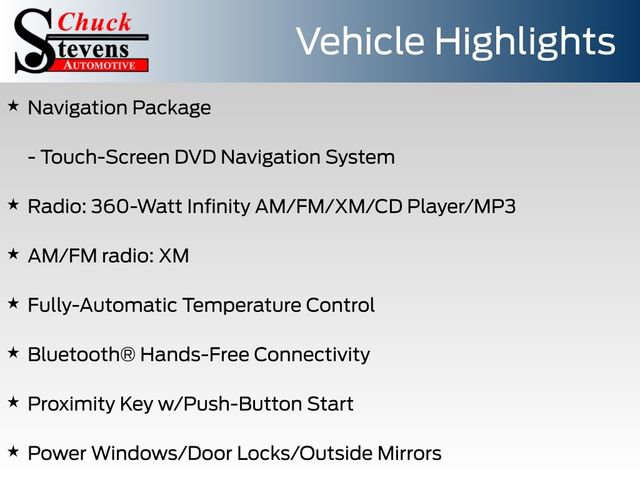 Chuck Stevens AUTOMOTIVE

Vehicle Highlights

★ Navigation Package

- Touch-Screen DVD Navigation System

★ Radio: 360-Watt Infinity AM/FM/XM/CD Player/MP3

★ AM/FM radio: XM

★ Fully-Automatic Temperature Control

★ Bluetooth® Hands-Free Connectivity

★ Proximity Key w/Push-Button Start

★ Power Windows/Door Locks/Outside Mirrors